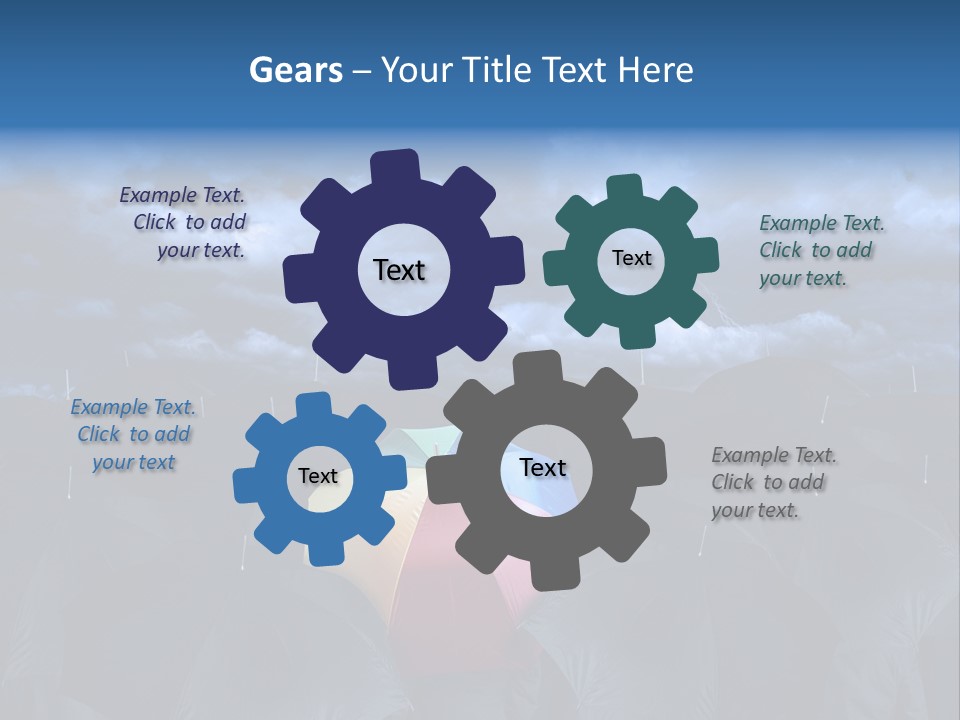 Gears – Your Title Text Here

Example Text. Click to add your text.

Text

Text

Example Text. Click to add your text.

Example Text. Click to add your text

Text

Text

Example Text. Click to add your text.